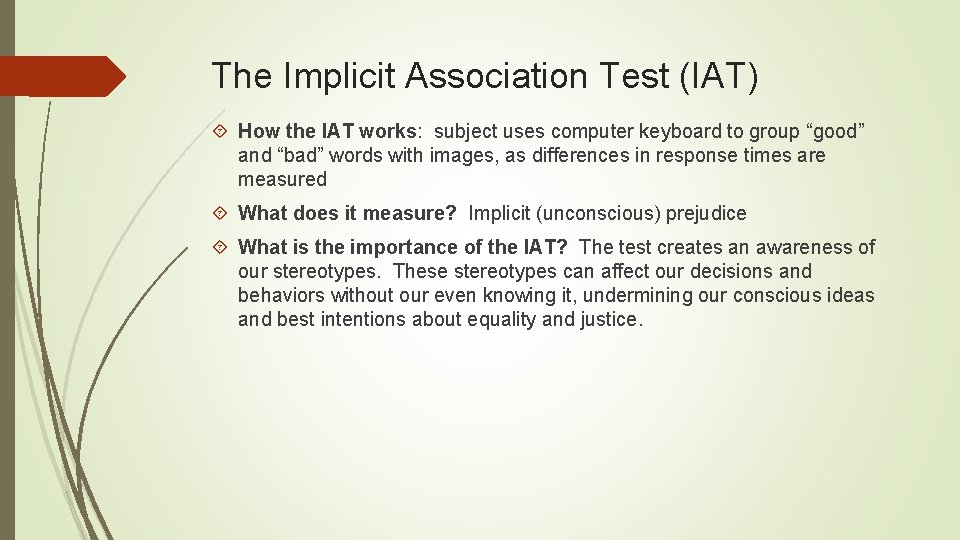 The Implicit Association Test (IAT)

How the IAT works: subject uses computer keyboard to group “good” and “bad” words with images, as differences in response times are measured

What does it measure? Implicit (unconscious) prejudice

What is the importance of the IAT? The test creates an awareness of our stereotypes. These stereotypes can affect our decisions and behaviors without our even knowing it, undermining our conscious ideas and best intentions about equality and justice.